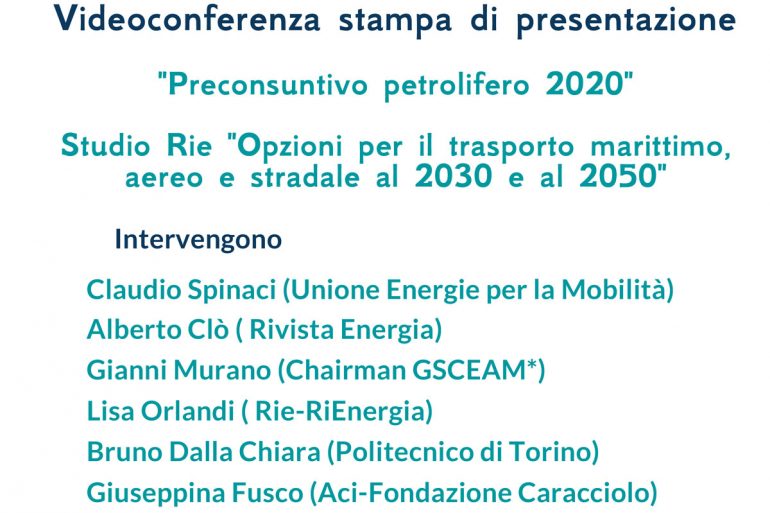 Videoconferenza stampa di presentazione

"Preconsuntivo petrolifero 2020"

Studio Rie "Opzioni per il trasporto marittimo, aereo e stradale al 2030 e al 2050"

Intervengono

Claudio Spinaci (Unione Energie per la Mobilità)
Alberto Clò ( Rivista Energia)
Gianni Murano (Chairman GSCEAM*)
Lisa Orlandi ( Rie-RiEnergia)
Bruno Dalla Chiara (Politecnico di Torino)
Giuseppina Fusco (Aci-Fondazione Caracciolo)